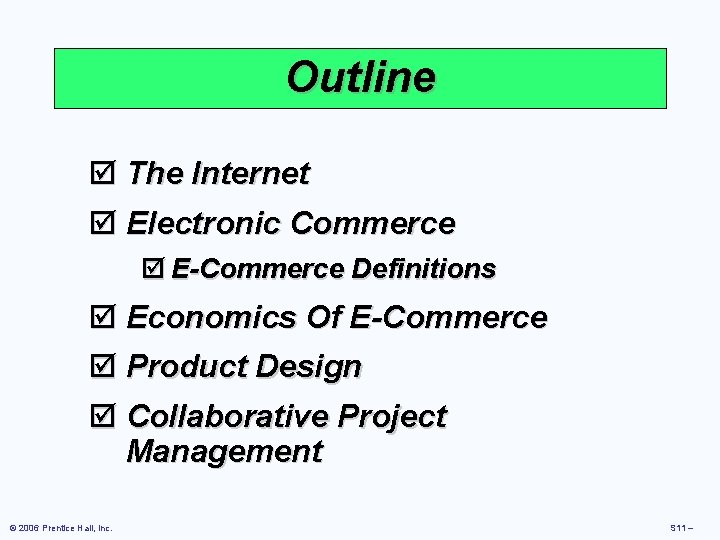 Outline

☑ The Internet

☑ Electronic Commerce

☑ E-Commerce Definitions

☑ Economics Of E-Commerce

☑ Product Design

☑ Collaborative Project Management

© 2006 Prentice Hall, Inc.

S11 –